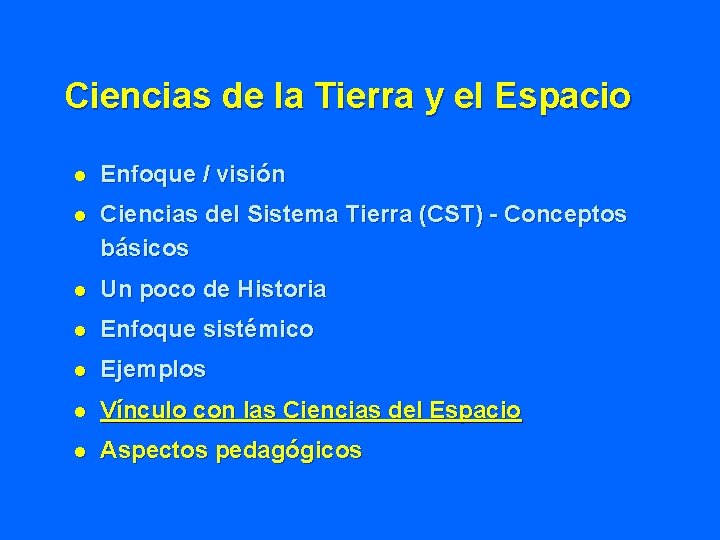 Ciencias de la Tierra y el Espacio

- Enfoque / visión
- Ciencias del Sistema Tierra (CST) - Conceptos básicos
- Un poco de Historia
- Enfoque sistémico
- Ejemplos
- Vínculo con las Ciencias del Espacio
- Aspectos pedagógicos